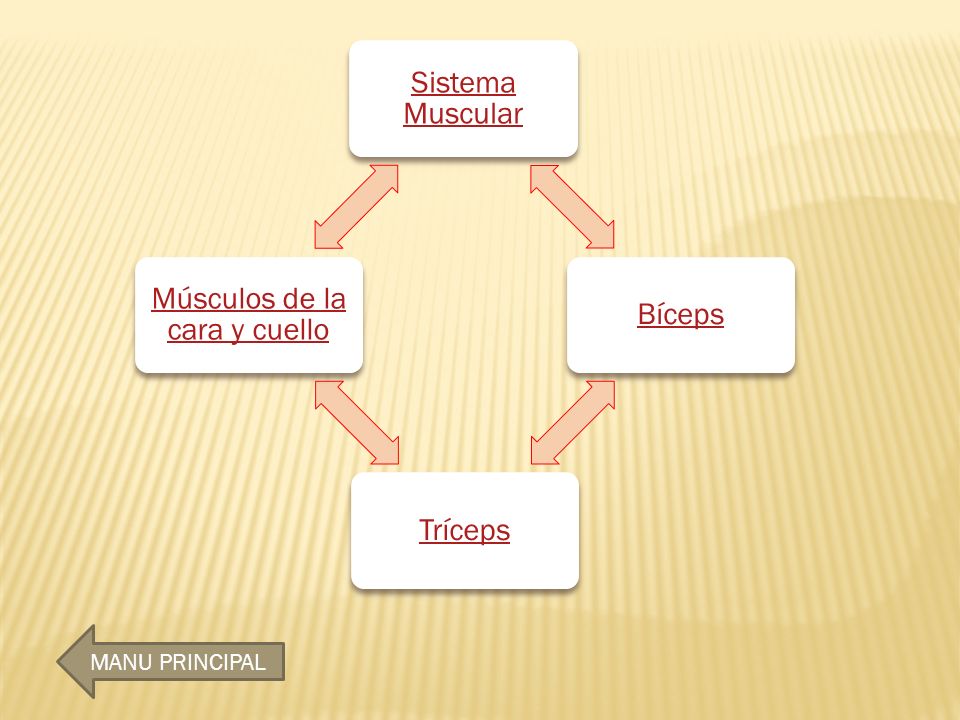 Sistema Muscular

Músculos de la cara y cuello

Bíceps

Tríceps

MANU PRINCIPAL